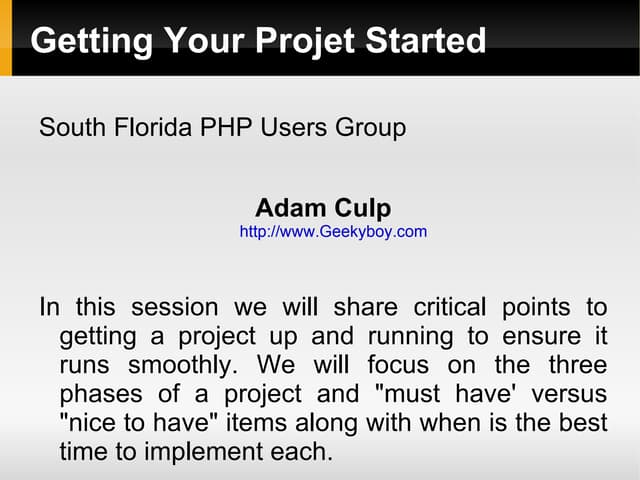 Getting Your Projet Started

South Florida PHP Users Group

Adam Culp
http://www.Geekyboy.com

In this session we will share critical points to getting a project up and running to ensure it runs smoothly. We will focus on the three phases of a project and "must have' versus "nice to have" items along with when is the best time to implement each.